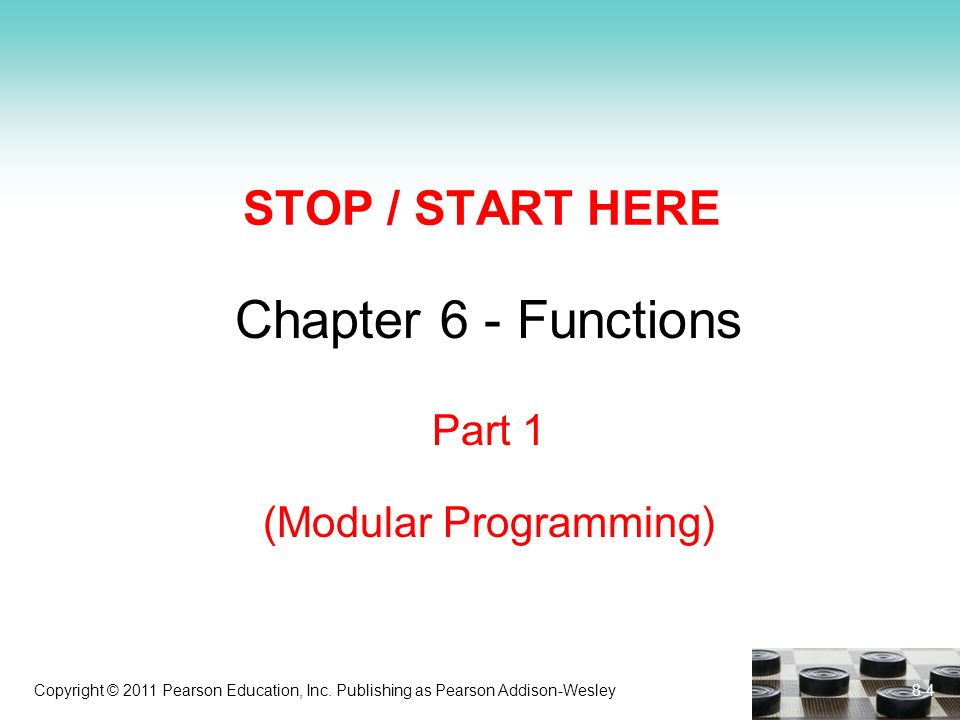 STOP / START HERE

Chapter 6 - Functions

Part 1

(Modular Programming)

Copyright © 2011 Pearson Education, Inc. Publishing as Pearson Addison-Wesley

8-4